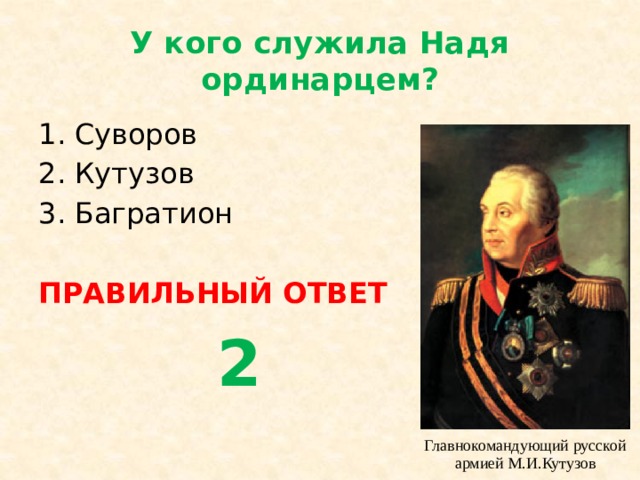 У кого служила Надя ординарцем?

1. Суворов
2. Кутузов
3. Багратион

ПРАВИЛЬНЫЙ ОТВЕТ

2

Главнокомандующий русской армией М.И.Кутузов